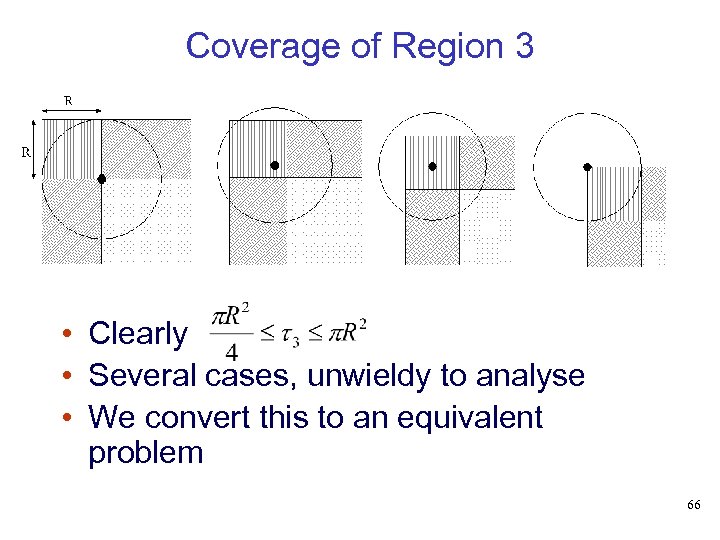 Coverage of Region 3

R

R

• Clearly $\frac{\pi R^2}{4} \leq \tau_3 \leq \pi R^2$
• Several cases, unwieldy to analyse
• We convert this to an equivalent problem

66